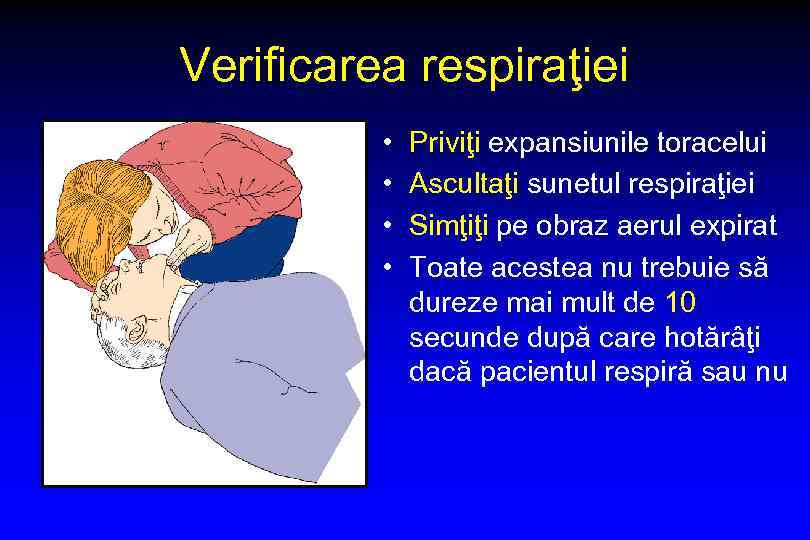 Verificarea respiraţiei

• Priviţi expansiunile toracelui
• Ascultaţi sunetul respiraţiei
• Simţiţi pe obraz aerul expirat
• Toate acestea nu trebuie să dureze mai mult de 10 secunde după care hotărâţi dacă pacientul respiră sau nu